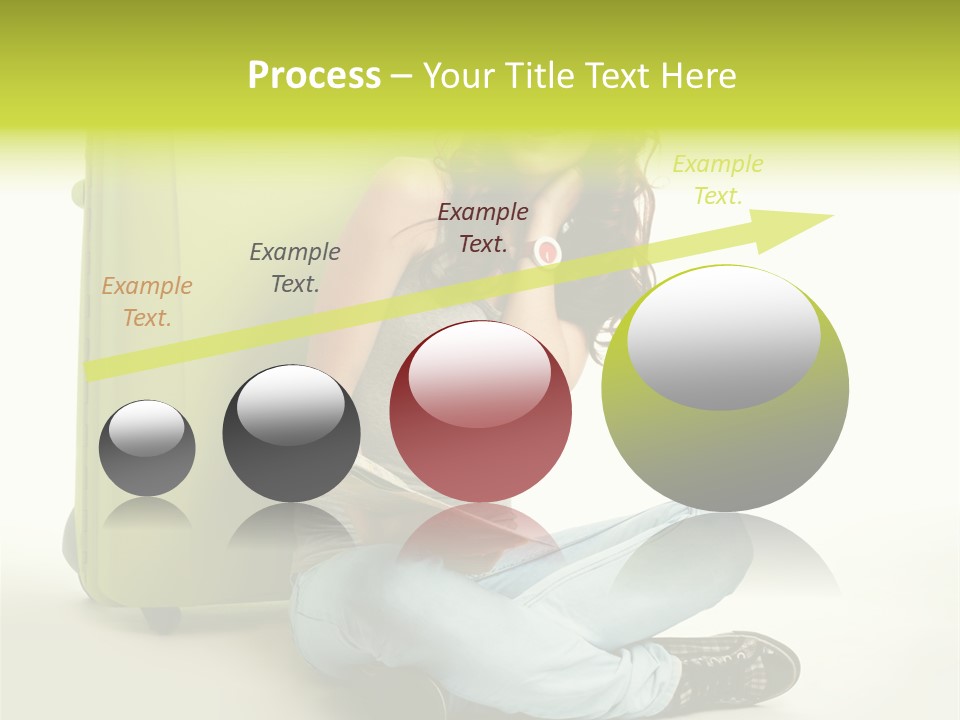 Process – Your Title Text Here

Example Text.

Example Text.

Example Text.

Example Text.